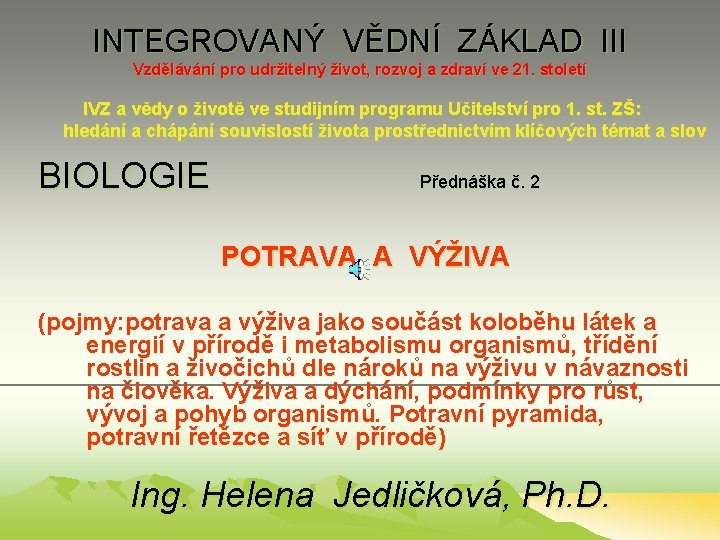 INTEGROVANÝ VĚDNÍ ZÁKLAD III
Vzdělávání pro udržitelný život, rozvoj a zdraví ve 21. století

IVZ a vědy o životě ve studijním programu Učitelství pro 1. st. ZŠ: hledání a chápání souvislostí života prostřednictvím klíčových témat a slov

BIOLOGIE

Přednáška č. 2

POTRAVA A VÝŽIVA

(pojmy:potrava a výživa jako součást koloběhu látek a energií v přírodě i metabolismu organismů, třídění rostlin a živočichů dle nároků na výživu v návaznosti na člověka. Výživa a dýchání, podmínky pro růst, vývoj a pohyb organismů. Potravní pyramida, potravní řetězce a síť v přírodě)

Ing. Helena Jedličková, Ph.D.